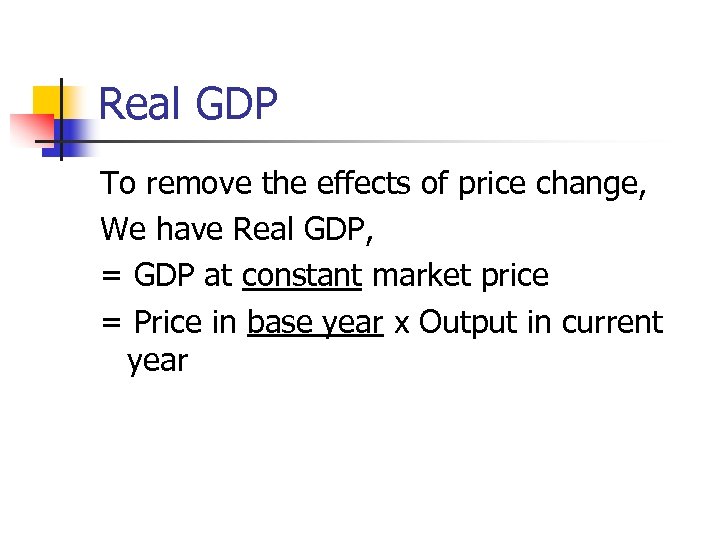 Real GDP

To remove the effects of price change,

We have Real GDP,

= GDP at constant market price

= Price in base year x Output in current year